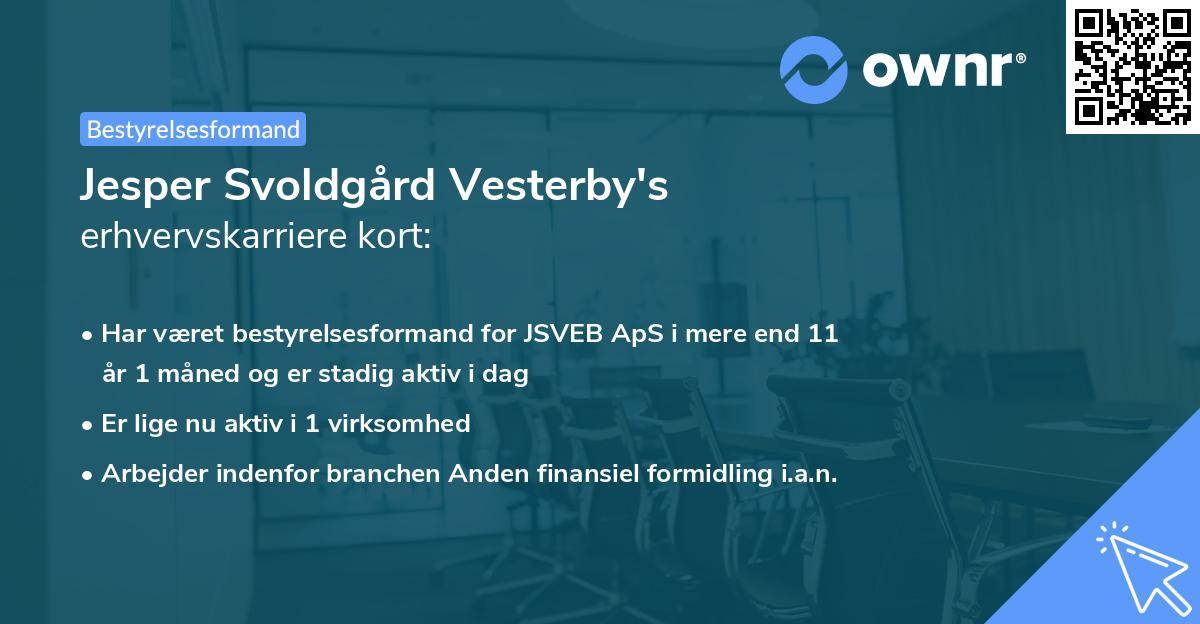 ownr®

Bestyrelsesformand

Jesper Svoldgård Vesterby's
erhvervskarriere kort:

• Har været bestyrelsesformand for JSVEB ApS i mere end 11 år 1 måned og er stadig aktiv i dag

• Er lige nu aktiv i 1 virksomhed

• Arbejder indenfor branchen Anden finansiel formidling i.a.n.